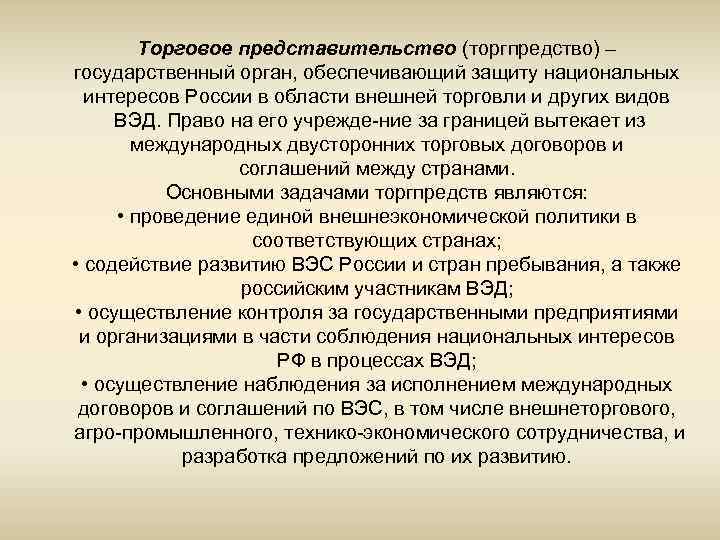 Торговое представительство (торгпредство) – государственный орган, обеспечивающий защиту национальных интересов России в области внешней торговли и других видов ВЭД. Право на его учрежде-ние за границей вытекает из международных двусторонних торговых договоров и соглашений между странами.
Основными задачами торгпредств являются:
• проведение единой внешнеэкономической политики в соответствующих странах;
• содействие развитию ВЭС России и стран пребывания, а также российским участникам ВЭД;
• осуществление контроля за государственными предприятиями и организациями в части соблюдения национальных интересов РФ в процессах ВЭД;
• осуществление наблюдения за исполнением международных договоров и соглашений по ВЭС, в том числе внешнеторгового, агро-промышленного, технико-экономического сотрудничества, и разработка предложений по их развитию.